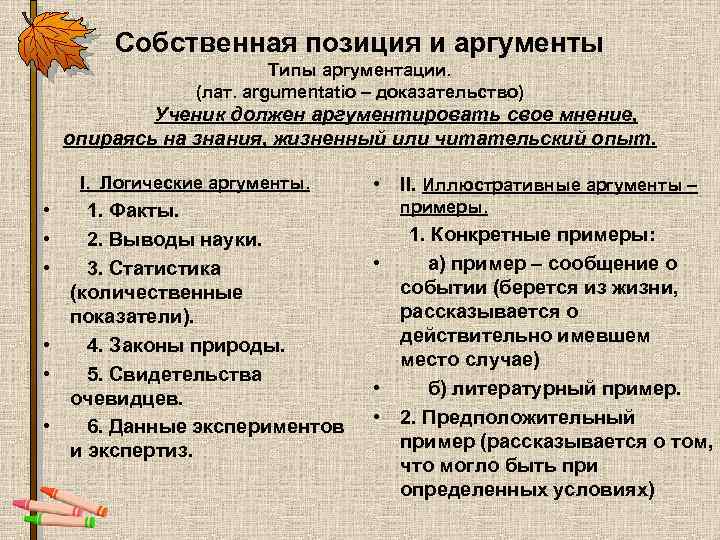 Собственная позиция и аргументы
Типы аргументации.
(лат. argumentatio – доказательство)
Ученик должен аргументировать свое мнение, опираясь на знания, жизненный или читательский опыт.

I. Логические аргументы.
• 1. Факты.
• 2. Выводы науки.
• 3. Статистика (количественные показатели).
• 4. Законы природы.
• 5. Свидетельства очевидцев.
• 6. Данные экспериментов и экспертиз.

• II. Иллюстративные аргументы – примеры.
1. Конкретные примеры:
• а) пример – сообщение о событии (берется из жизни, рассказывается о действительно имевшем место случае)
• б) литературный пример.
• 2. Предположительный пример (рассказывается о том, что могло быть при определенных условиях)